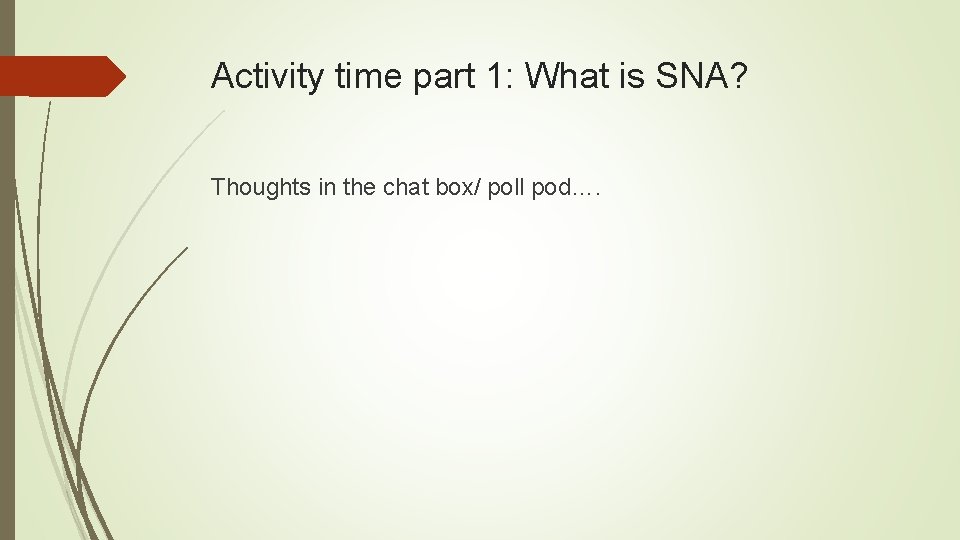 Activity time part 1: What is SNA?

Thoughts in the chat box/ poll pod….